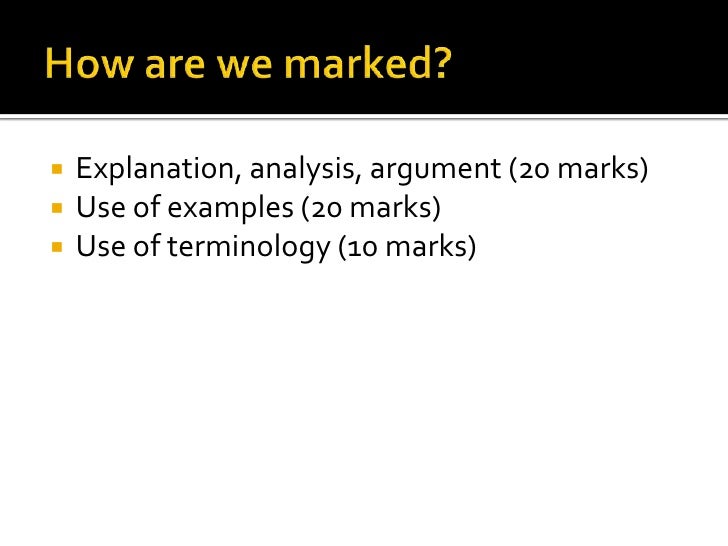 How are we marked?

- Explanation, analysis, argument (20 marks)
- Use of examples (20 marks)
- Use of terminology (10 marks)